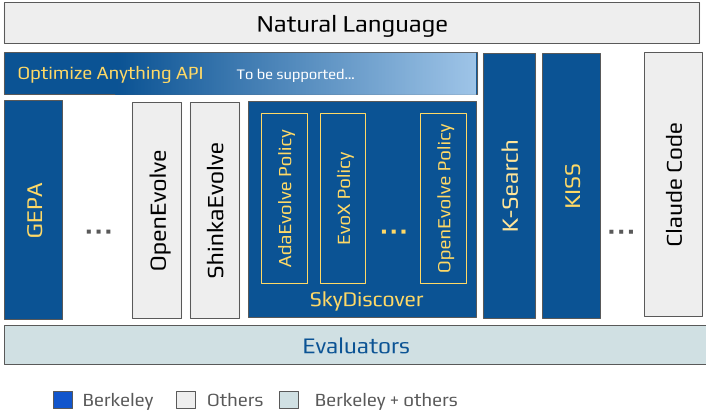 Natural Language

Optimize Anything API To be supported...

GEPA

...

OpenEvolve

ShinkaEvolve

AdaEvolve Policy

EvoX Policy

...

OpenEvolve Policy

SkyDiscover

K-Search

KISS

...

Claude Code

Evaluators

Berkeley Others Berkeley + others